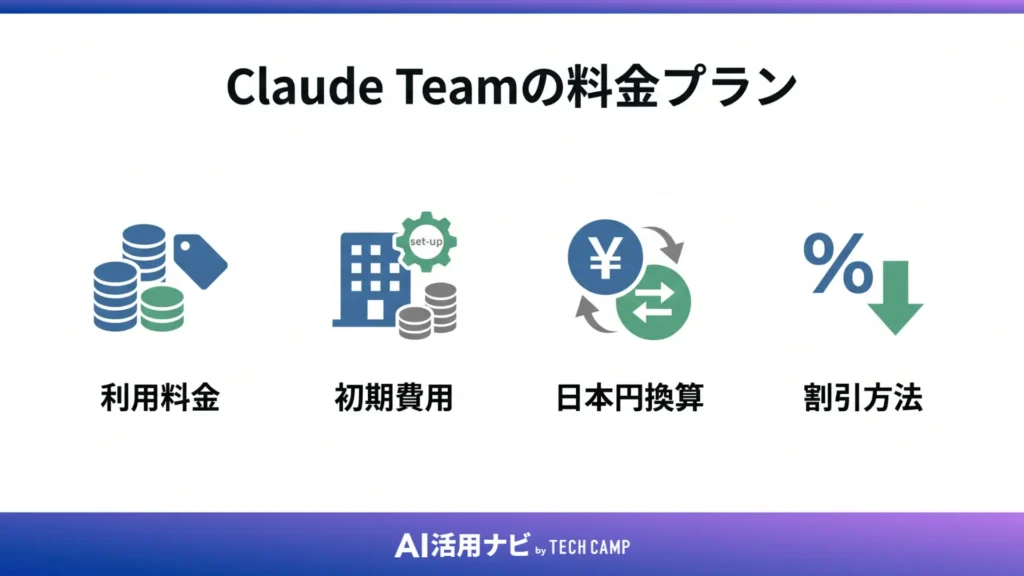 Claude Teamの料金プラン

set-up

¥

%

利用料金

初期費用

日本円換算

割引方法

AI活用ナビ by TECH CAMP